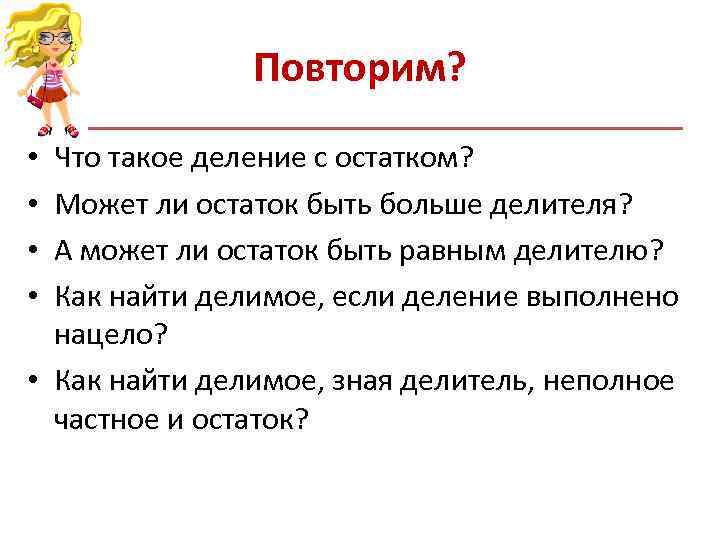 Повторим?

• Что такое деление с остатком?
• Может ли остаток быть больше делителя?
• А может ли остаток быть равным делителю?
• Как найти делимое, если деление выполнено нацело?
• Как найти делимое, зная делитель, неполное частное и остаток?